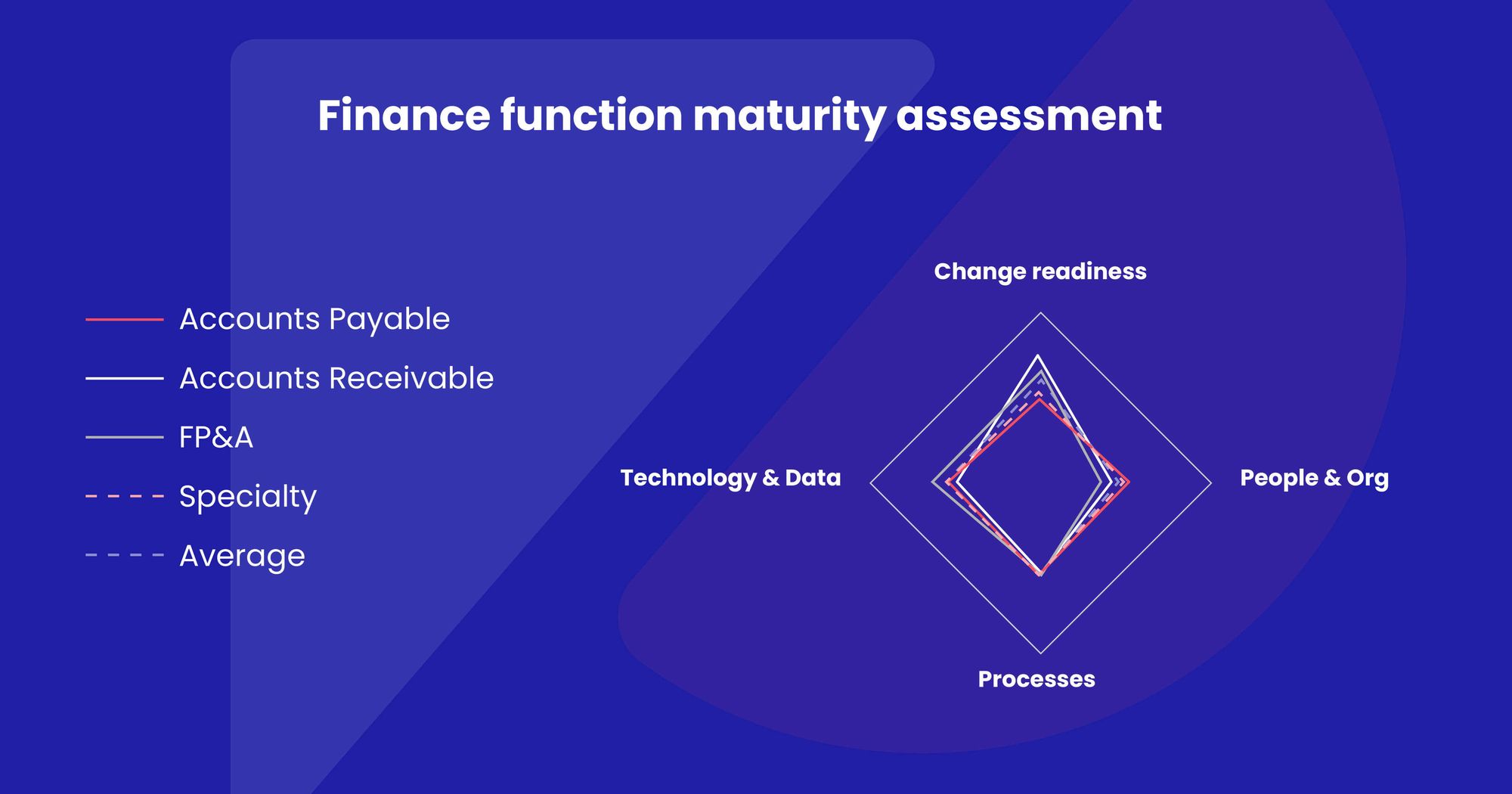 Finance function maturity assessment

Accounts Payable
Accounts Receivable
FP&A
Specialty
Average

Change readiness
Technology & Data
People & Org
Processes